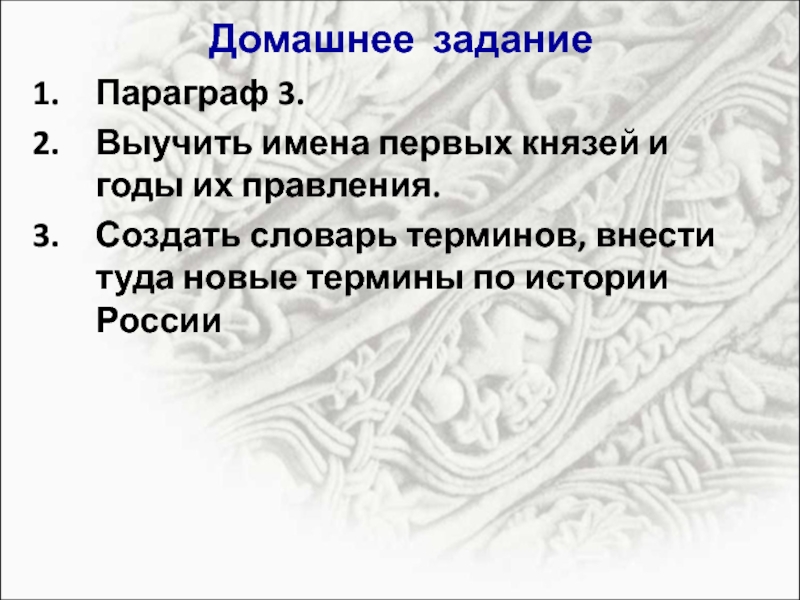 Домашнее задание

1. Параграф 3.
2. Выучить имена первых князей и годы их правления.
3. Создать словарь терминов, внести туда новые термины по истории России